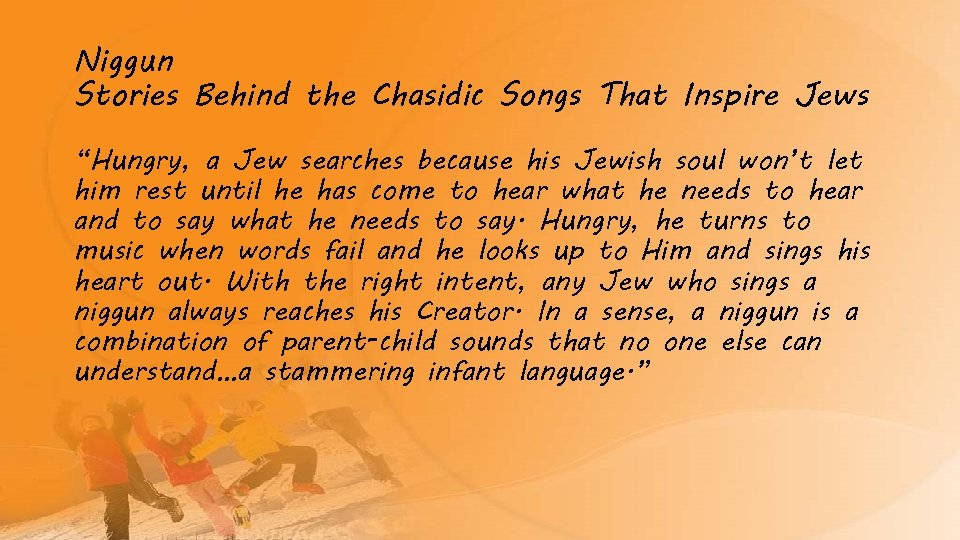 Niggun
Stories Behind the Chasidic Songs That Inspire Jews

“Hungry, a Jew searches because his Jewish soul won’t let him rest until he has come to hear what he needs to hear and to say what he needs to say. Hungry, he turns to music when words fail and he looks up to Him and sings his heart out. With the right intent, any Jew who sings a niggun always reaches his Creator. In a sense, a niggun is a combination of parent-child sounds that no one else can understand…a stammering infant language.”